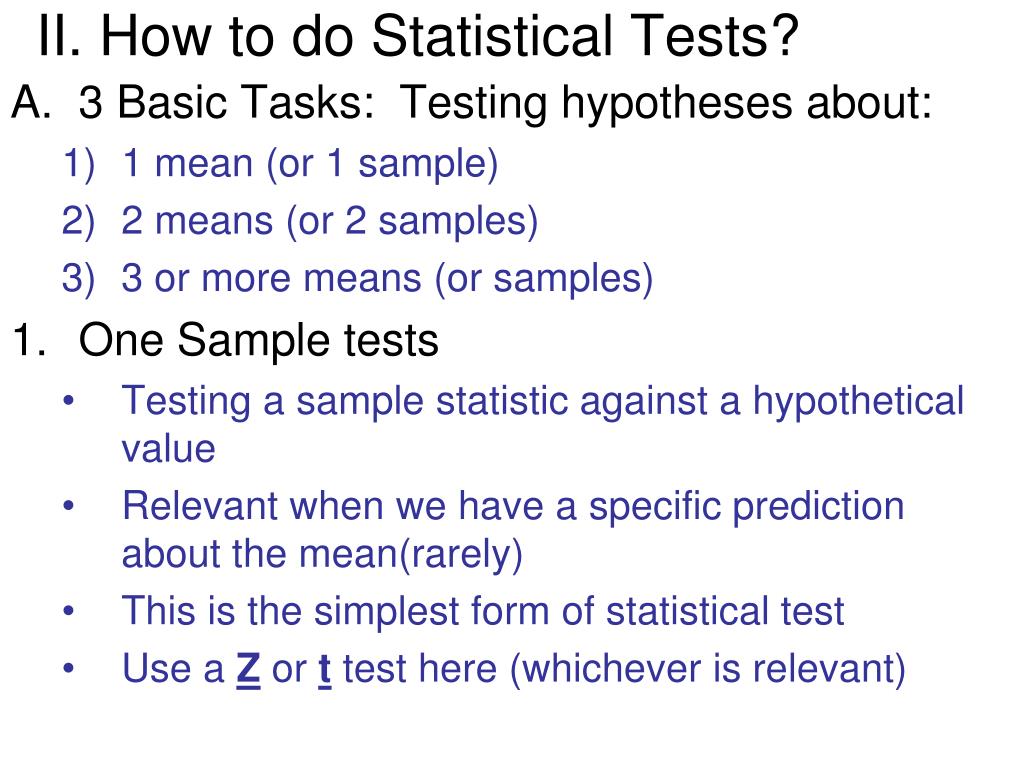 II. How to do Statistical Tests?

A. 3 Basic Tasks: Testing hypotheses about:

1) 1 mean (or 1 sample)
2) 2 means (or 2 samples)
3) 3 or more means (or samples)

1. One Sample tests

• Testing a sample statistic against a hypothetical value
• Relevant when we have a specific prediction about the mean(rarely)
• This is the simplest form of statistical test
• Use a Z or t test here (whichever is relevant)